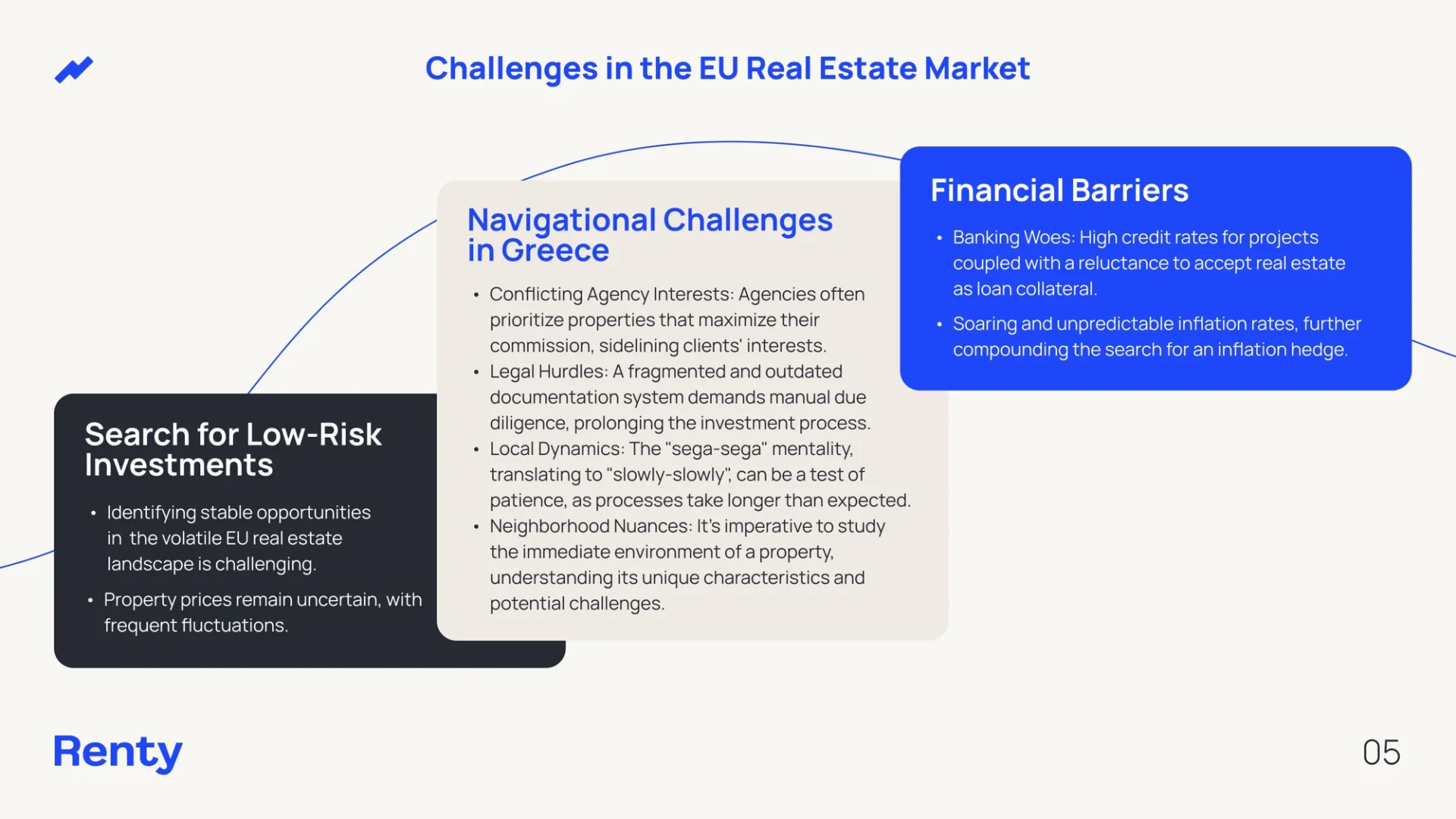 Challenges in the EU Real Estate Market

Search for Low-Risk Investments

• Identifying stable opportunities in the volatile EU real estate landscape is challenging.

• Property prices remain uncertain, with frequent fluctuations.

Navigational Challenges in Greece

• Conflicting Agency Interests: Agencies often prioritize properties that maximize their commission, sidelining clients' interests.
• Legal Hurdles: A fragmented and outdated documentation system demands manual due diligence, prolonging the investment process.
• Local Dynamics: The "sega-sega" mentality, translating to "slowly-slowly", can be a test of patience, as processes take longer than expected.
• Neighborhood Nuances: It's imperative to study the immediate environment of a property, understanding its unique characteristics and potential challenges.

Financial Barriers

• Banking Woes: High credit rates for projects coupled with a reluctance to accept real estate as loan collateral.

• Soaring and unpredictable inflation rates, further compounding the search for an inflation hedge.

Renty

05